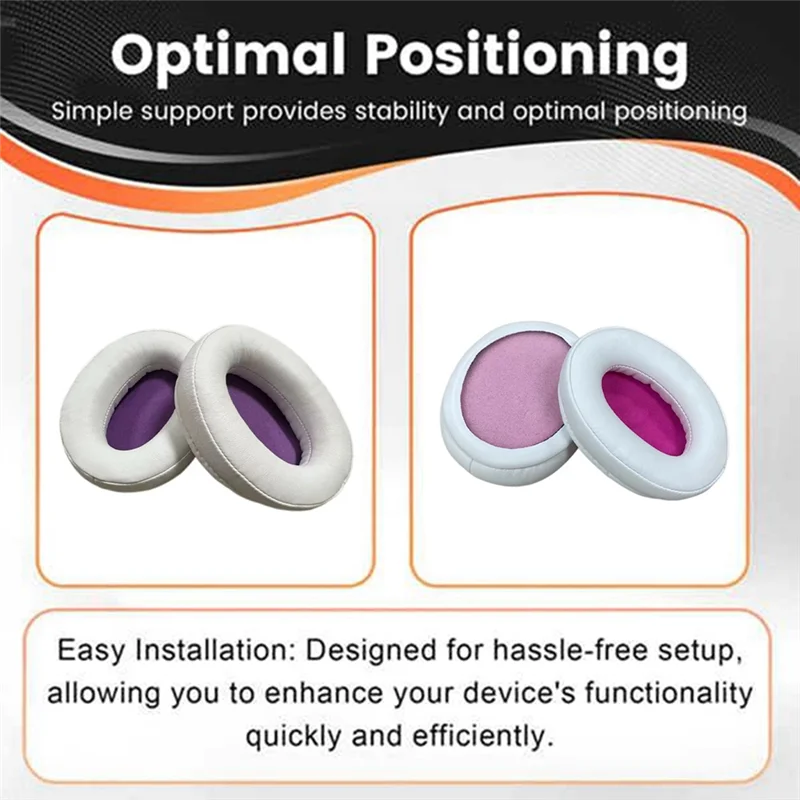 Optimal Positioning

Simple support provides stability and optimal positioning

Easy Installation: Designed for hassle-free setup, allowing you to enhance your device's functionality quickly and efficiently.